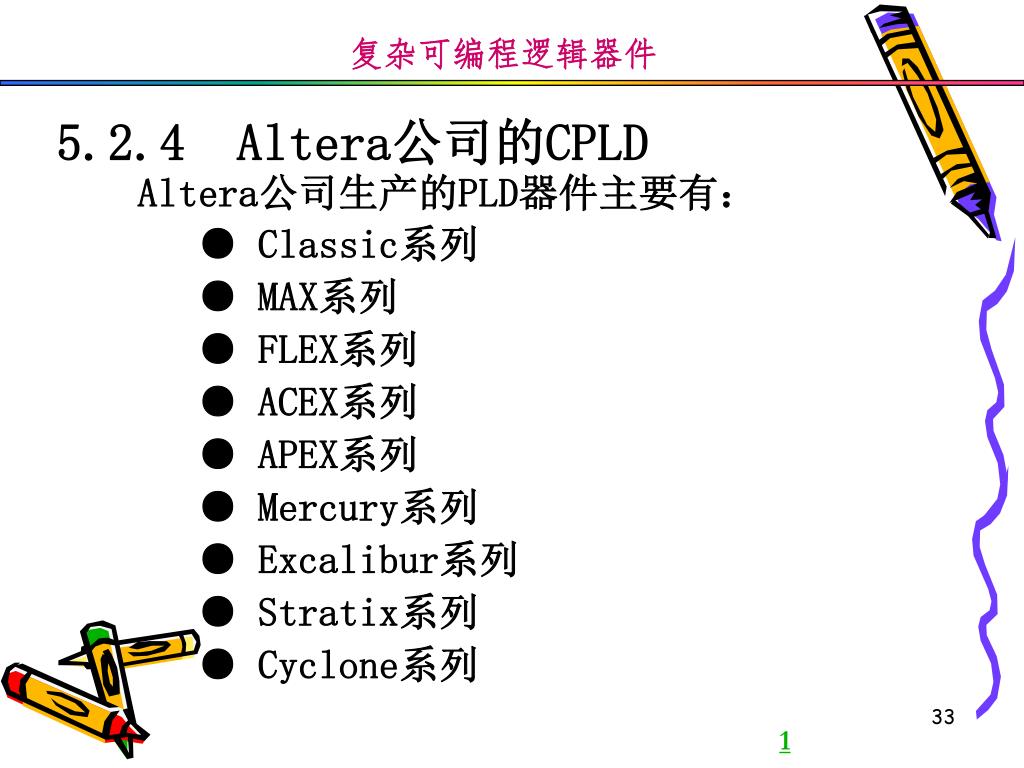 复杂可编程逻辑器件

5.2.4 Altera公司的CPLD

Altera公司生产的PLD器件主要有：

● Classic系列
● MAX系列
● FLEX系列
● ACEX系列
● APEX系列
● Mercury系列
● Excalibur系列
● Stratix系列
● Cyclone系列

33

1